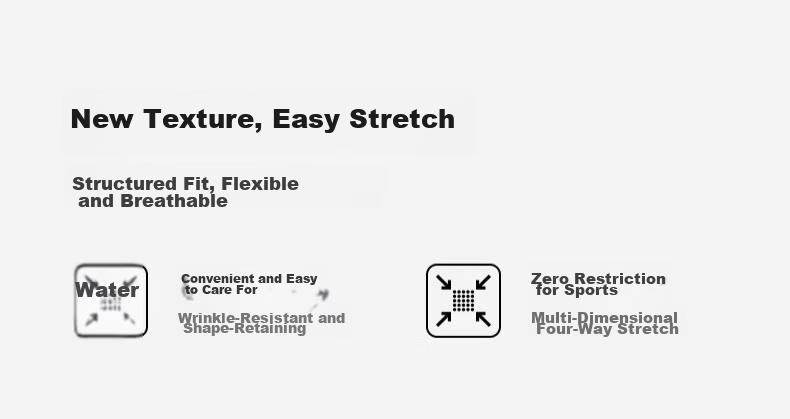 New Texture, Easy Stretch

Structured Fit, Flexible and Breathable

Water

Convenient and Easy to Care For

Wrinkle-Resistant and Shape-Retaining

Zero Restriction for Sports

Multi-Dimensional Four-Way Stretch